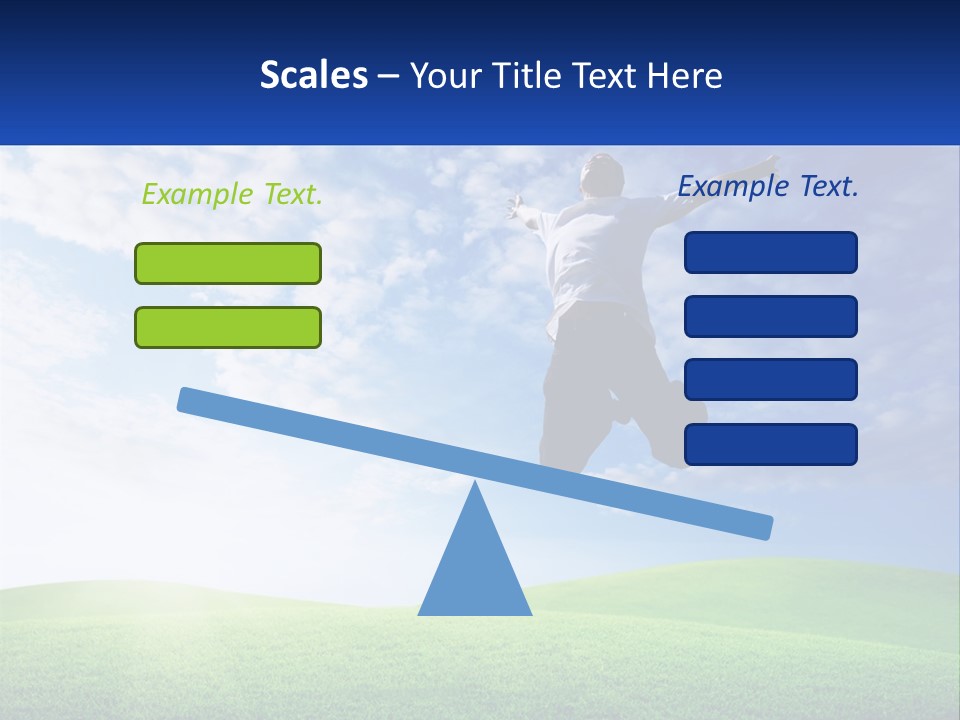 Scales – Your Title Text Here

Example Text.

Example Text.